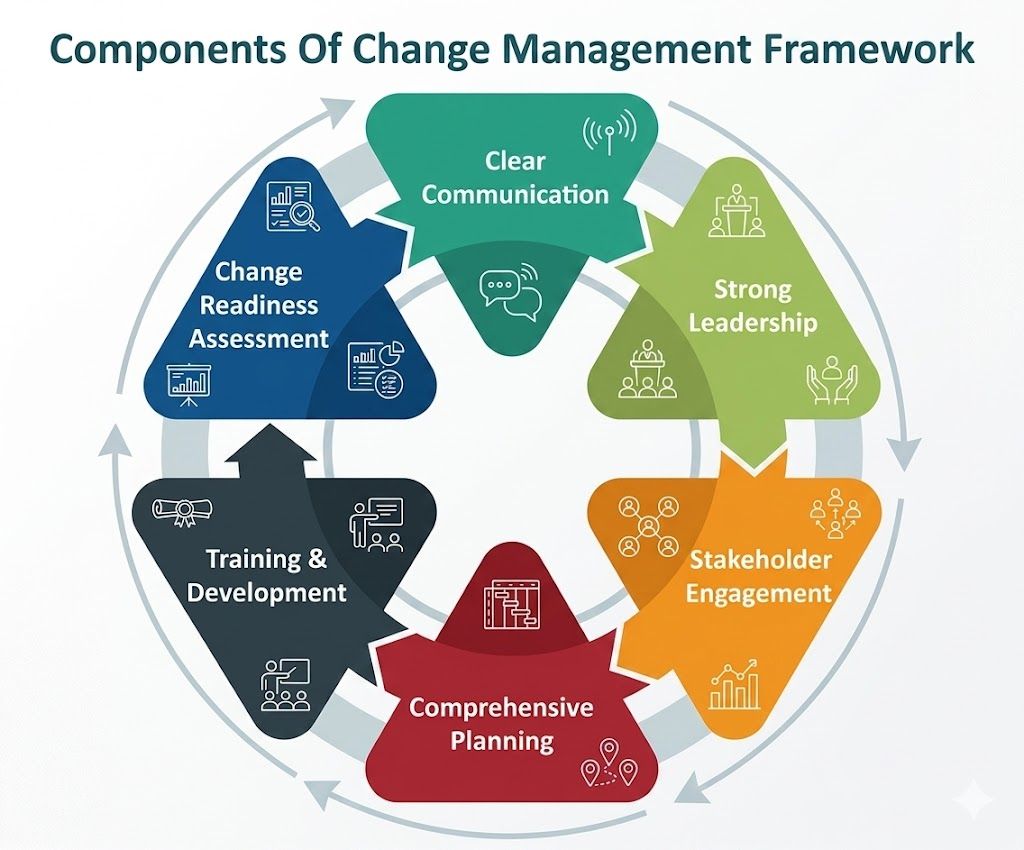 Components Of Change Management Framework

Clear Communication

Strong Leadership

Stakeholder Engagement

Comprehensive Planning

Training & Development

Change Readiness Assessment